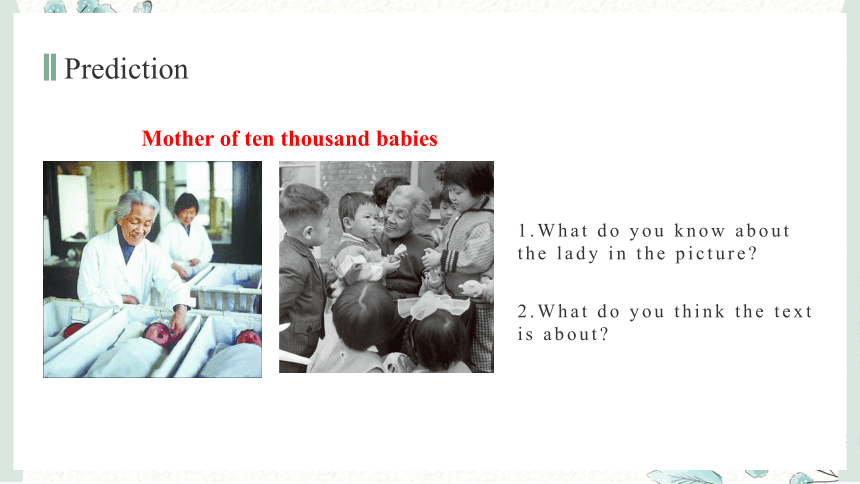 Prediction

Mother of ten thousand babies

1.What do you know about the lady in the picture?

2.What do you think the text is about?